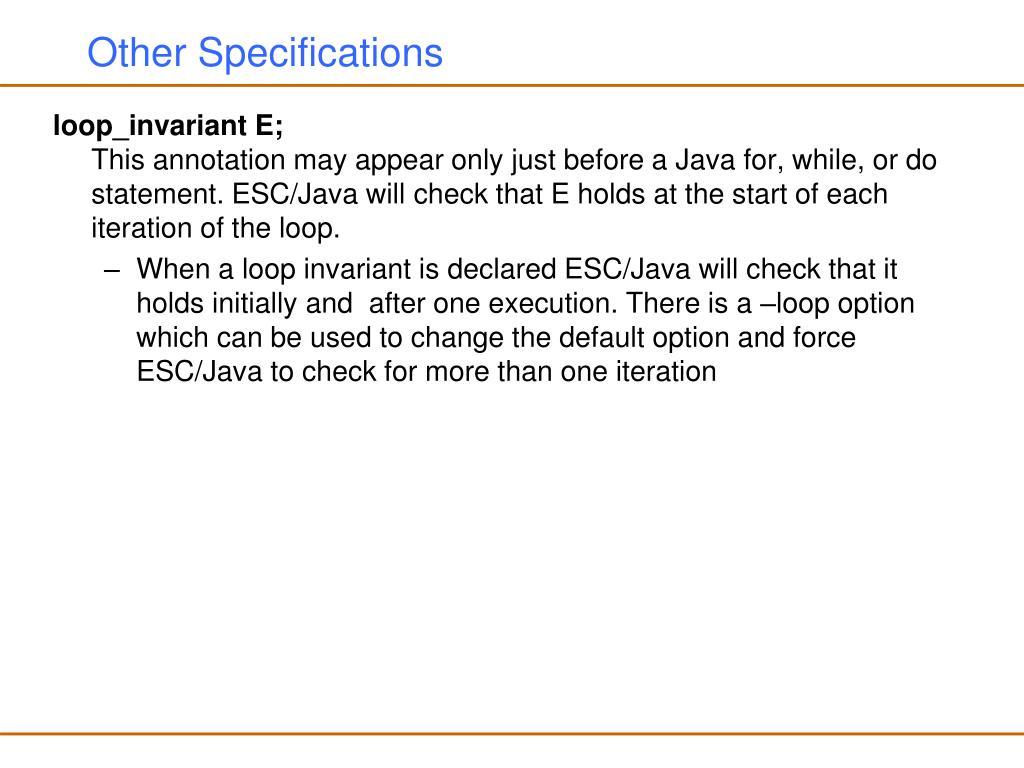 Other Specifications

loop_invariant E;

This annotation may appear only just before a Java for, while, or do statement. ESC/Java will check that E holds at the start of each iteration of the loop.

– When a loop invariant is declared ESC/Java will check that it holds initially and  after one execution. There is a –loop option which can be used to change the default option and force ESC/Java to check for more than one iteration